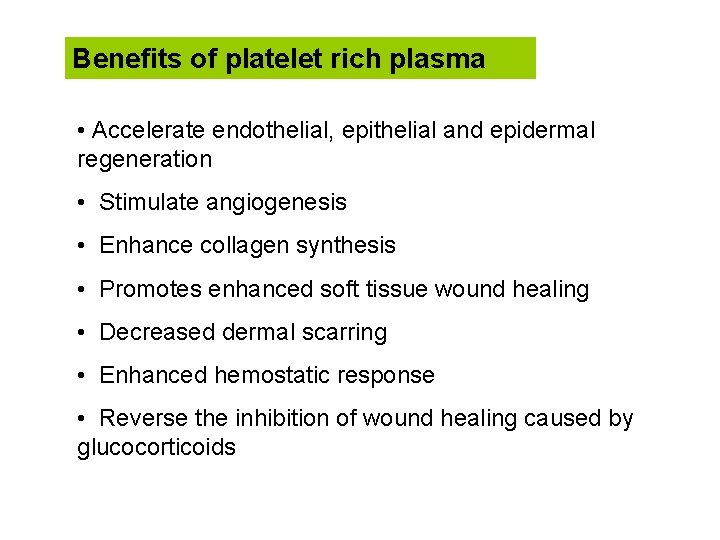 Benefits of platelet rich plasma

• Accelerate endothelial, epithelial and epidermal regeneration

• Stimulate angiogenesis

• Enhance collagen synthesis

• Promotes enhanced soft tissue wound healing

• Decreased dermal scarring

• Enhanced hemostatic response

• Reverse the inhibition of wound healing caused by glucocorticoids